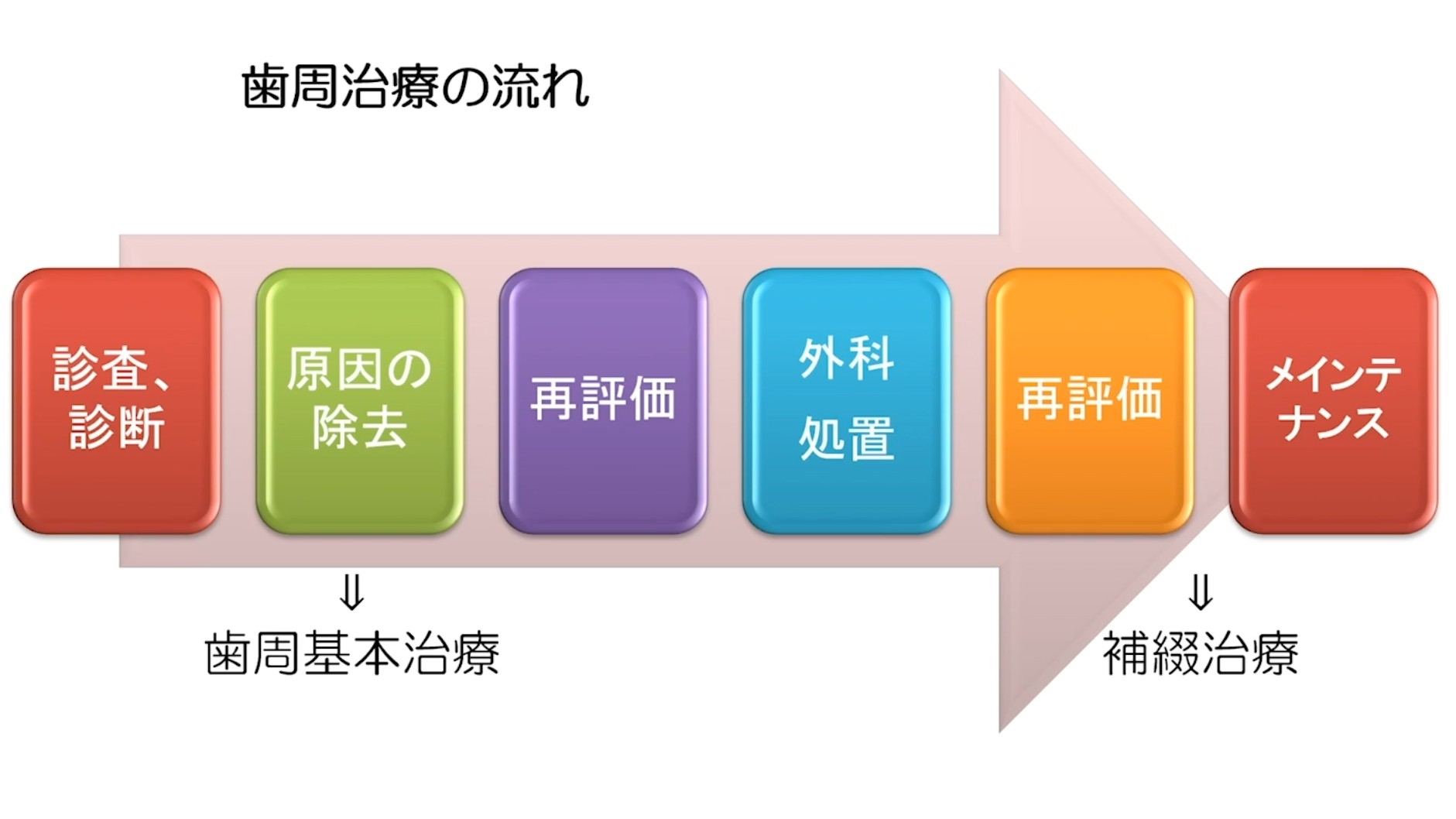 歯周治療の流れ

診査、診断

原因の除去

再評価

外科処置

再評価

メインテナンス

⇓
歯周基本治療

⇓
補綴治療